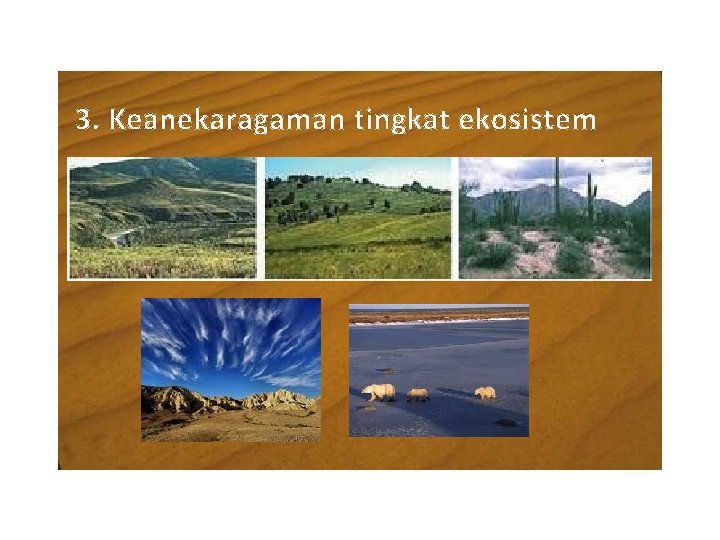 3. Keanekaragaman tingkat ekosistem